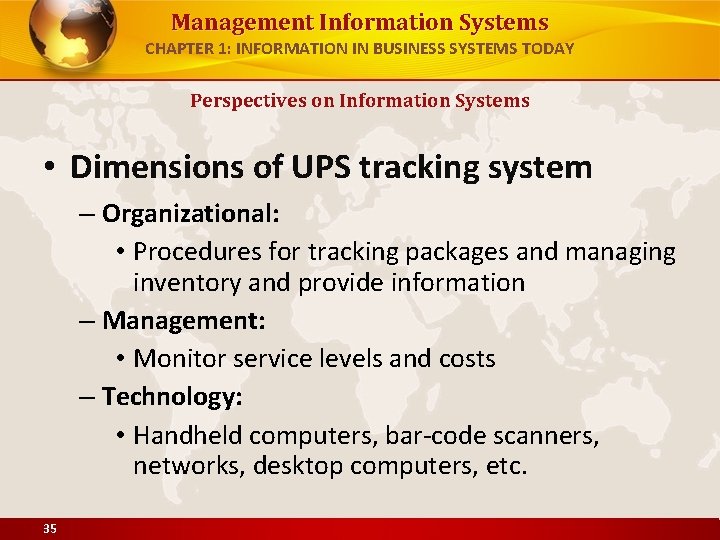 Management Information Systems
CHAPTER 1: INFORMATION IN BUSINESS SYSTEMS TODAY

Perspectives on Information Systems

• Dimensions of UPS tracking system
– Organizational:
• Procedures for tracking packages and managing inventory and provide information
– Management:
• Monitor service levels and costs
– Technology:
• Handheld computers, bar-code scanners, networks, desktop computers, etc.

35